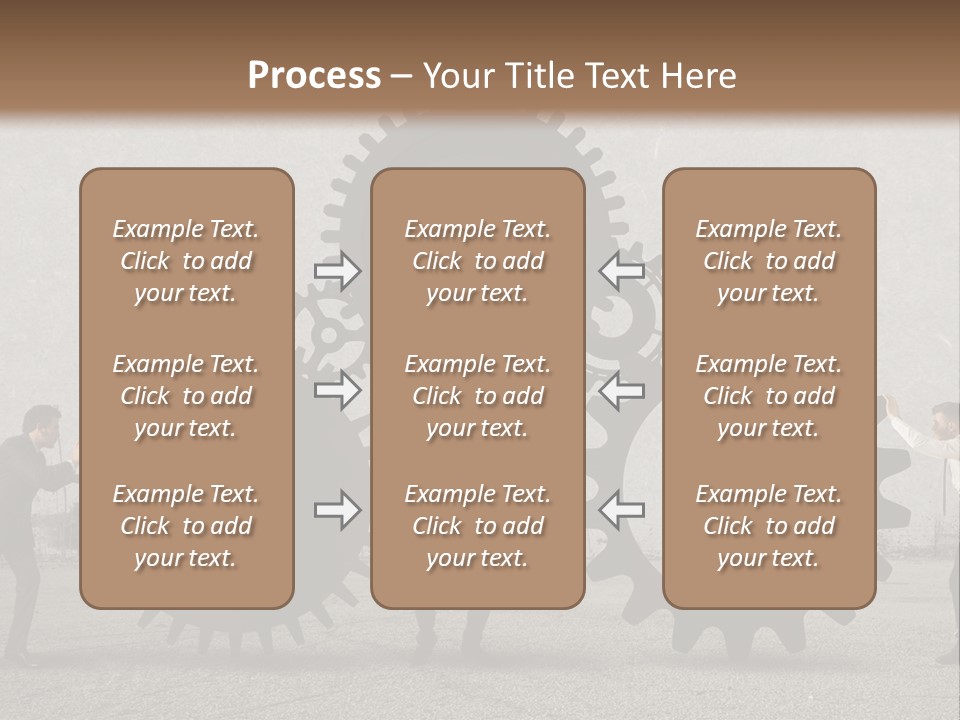 Process – Your Title Text Here

Example Text. Click to add your text.

Example Text. Click to add your text.

Example Text. Click to add your text.

Example Text. Click to add your text.

Example Text. Click to add your text.

Example Text. Click to add your text.

Example Text. Click to add your text.

Example Text. Click to add your text.

Example Text. Click to add your text.